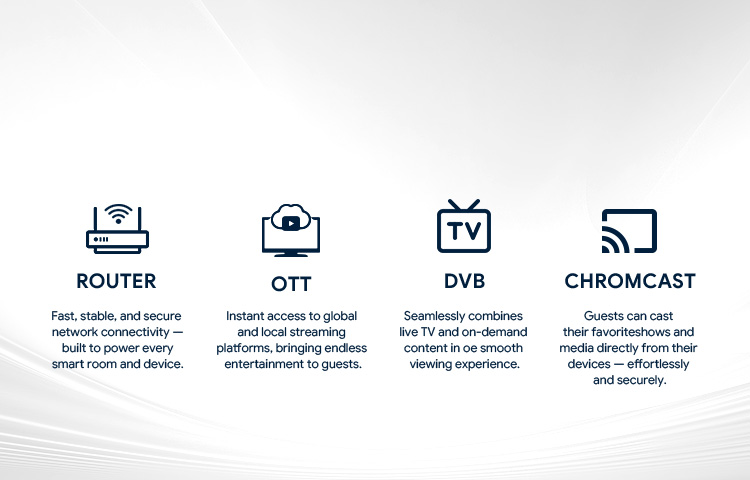 ROUTER

Fast, stable, and secure network connectivity — built to power every smart room and device.

OTT

Instant access to global and local streaming platforms, bringing endless entertainment to guests.

TV

DVB

Seamlessly combines live TV and on-demand content in oe smooth viewing experience.

CHROMCAST

Guests can cast their favoriteshows and media directly from their devices — effortlessly and securely.